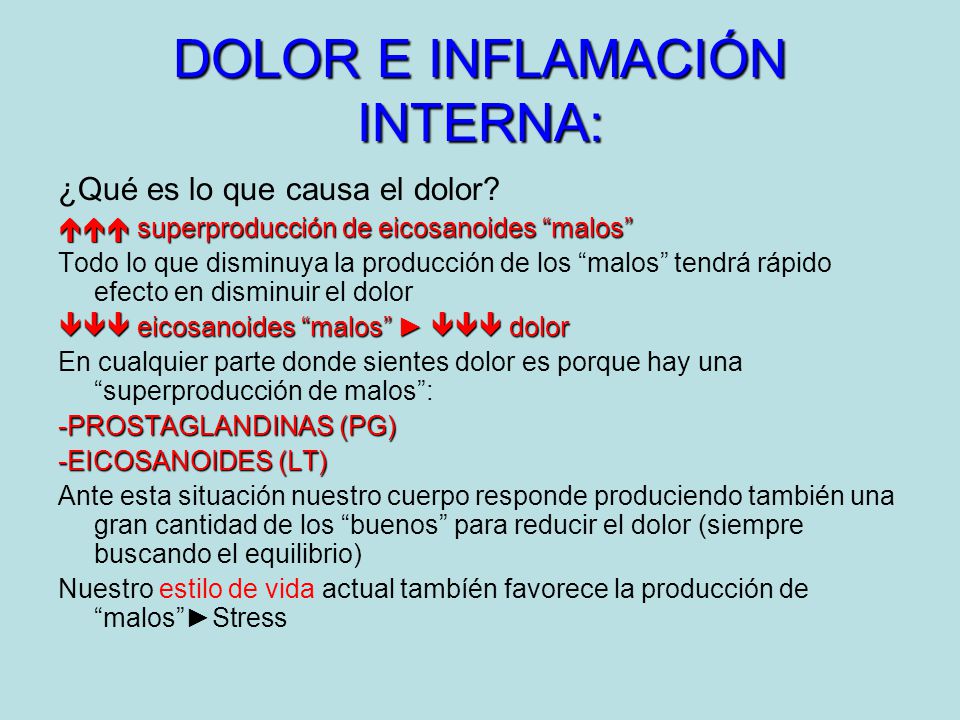 DOLOR E INFLAMACIÓN INTERNA:

¿Qué es lo que causa el dolor?

↑↑↑ superproducción de eicosanoides “malos”

Todo lo que disminuya la producción de los “malos” tendrá rápido efecto en disminuir el dolor

↓↓↓ eicosanoides “malos” ► ↓↓↓ dolor

En cualquier parte donde sientes dolor es porque hay una “superproducción de malos”:

-PROSTAGLANDINAS (PG)

-EICOSANOIDES (LT)

Ante esta situación nuestro cuerpo responde produciendo también una gran cantidad de los “buenos” para reducir el dolor (siempre buscando el equilibrio)

Nuestro estilo de vida actual también favorece la producción de “malos”►Stress